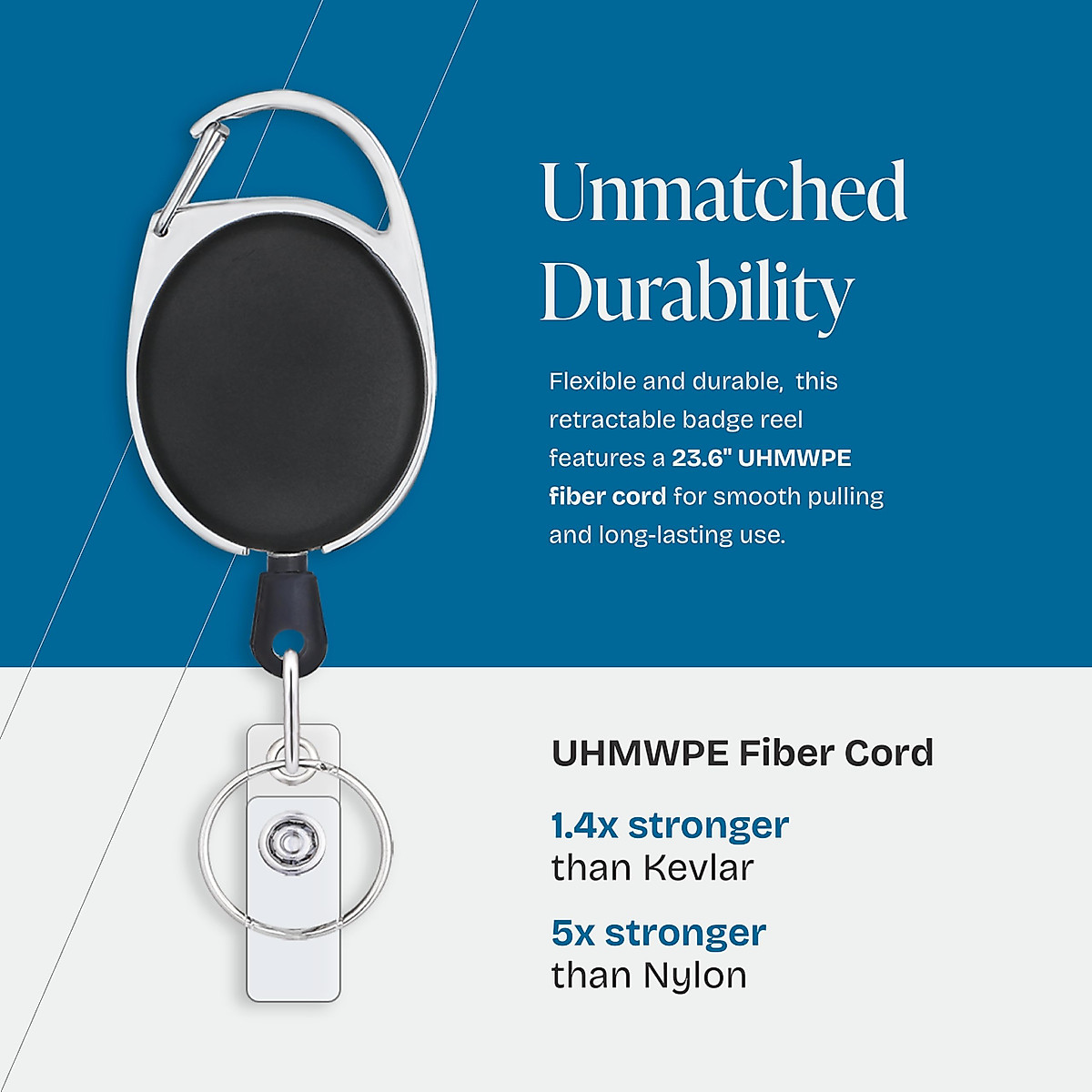 Unmatched Durability

Flexible and durable, this retractable badge reel features a 23.6" UHMWPE fiber cord for smooth pulling and long-lasting use.

UHMWPE Fiber Cord

1.4x stronger than Kevlar

5x stronger than Nylon